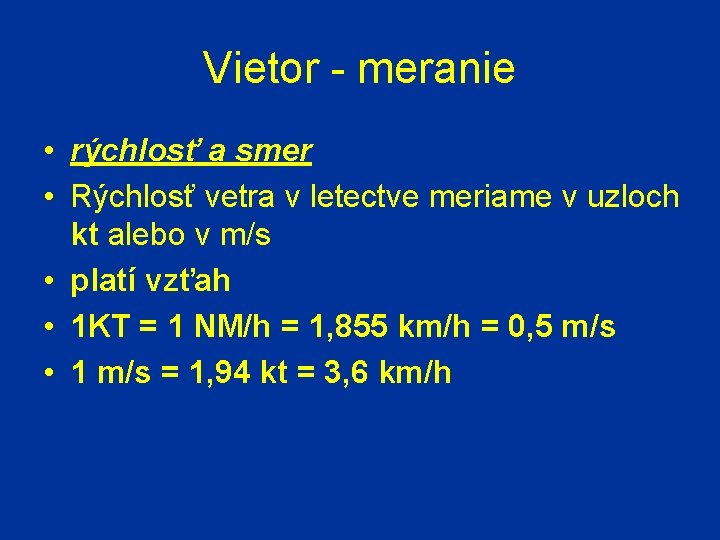 Vietor - meranie

• rýchlosť a smer
• Rýchlosť vetra v letectve meriame v uzloch kt alebo v m/s
• platí vzťah
• 1KT = 1 NM/h = 1,855 km/h = 0,5 m/s
• 1 m/s = 1,94 kt = 3,6 km/h